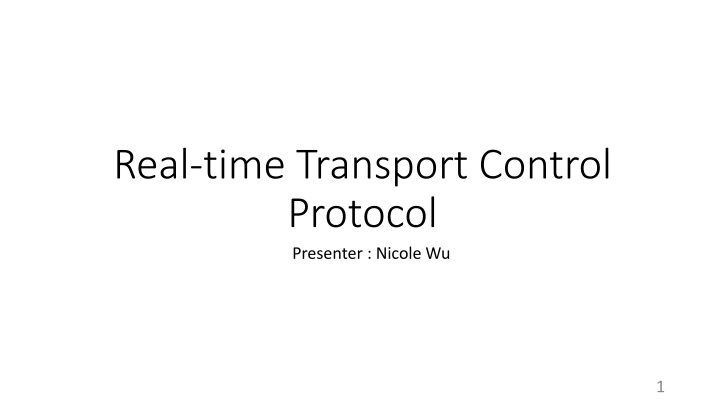 Real-time Transport Control Protocol

Presenter : Nicole Wu

1